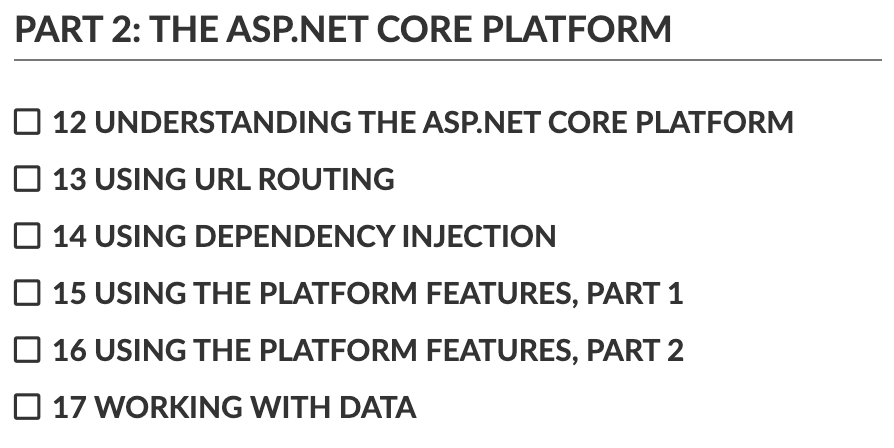 PART 2: THE ASP.NET CORE PLATFORM

☐ 12 UNDERSTANDING THE ASP.NET CORE PLATFORM

☐ 13 USING URL ROUTING

☐ 14 USING DEPENDENCY INJECTION

☐ 15 USING THE PLATFORM FEATURES, PART 1

☐ 16 USING THE PLATFORM FEATURES, PART 2

☐ 17 WORKING WITH DATA